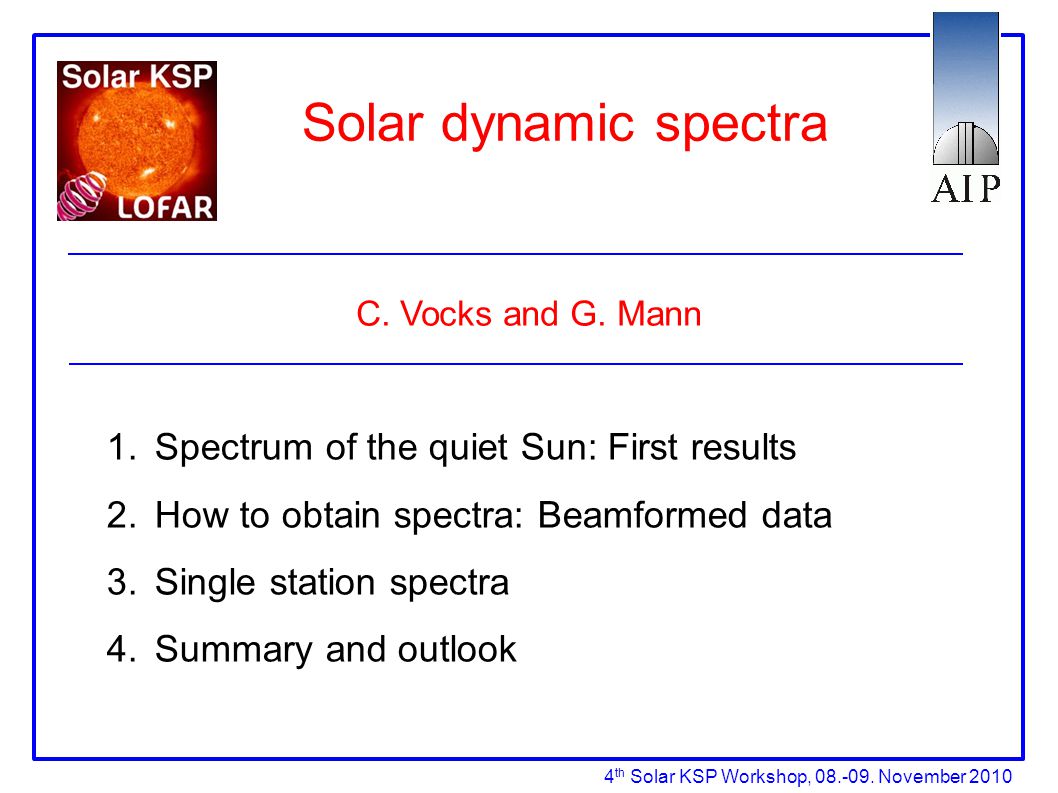 Solar KSP

LOFAR

Solar dynamic spectra

AIP

C. Vocks and G. Mann

1. Spectrum of the quiet Sun: First results
2. How to obtain spectra: Beamformed data
3. Single station spectra
4. Summary and outlook

4$^{th}$ Solar KSP Workshop, 08.-09. November 2010